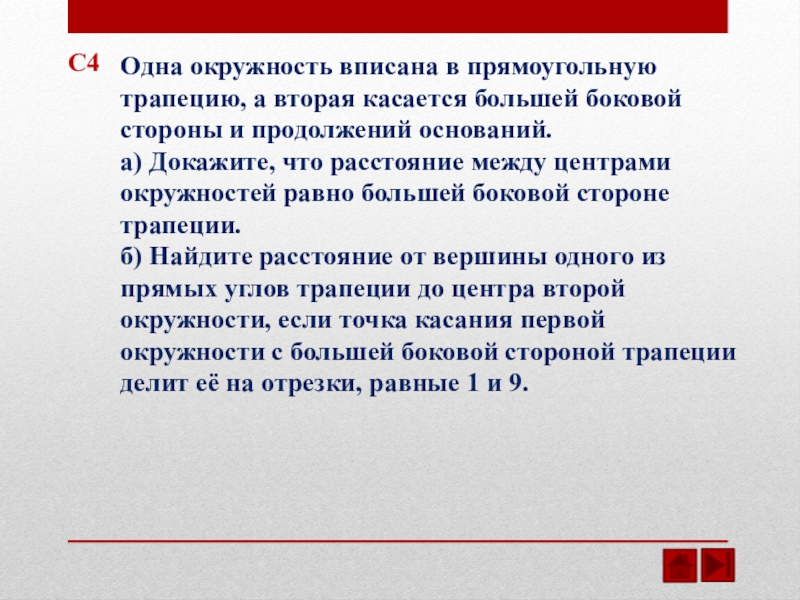 С4 Одна окружность вписана в прямоугольную трапецию, а вторая касается большей боковой стороны и продолжений оснований.
а) Докажите, что расстояние между центрами окружностей равно большей боковой стороне трапеции.
б) Найдите расстояние от вершины одного из прямых углов трапеции до центра второй окружности, если точка касания первой окружности с большей боковой стороной трапеции делит её на отрезки, равные 1 и 9.